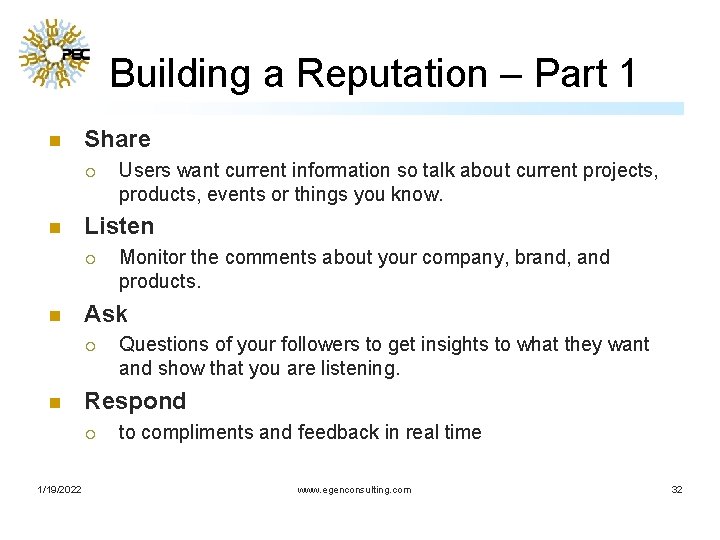 PEC

Building a Reputation – Part 1

Share

Users want current information so talk about current projects, products, events or things you know.

Listen

Monitor the comments about your company, brand, and products.

Ask

Questions of your followers to get insights to what they want and show that you are listening.

Respond

to compliments and feedback in real time

1/19/2022

www.egenconsulting.com

32